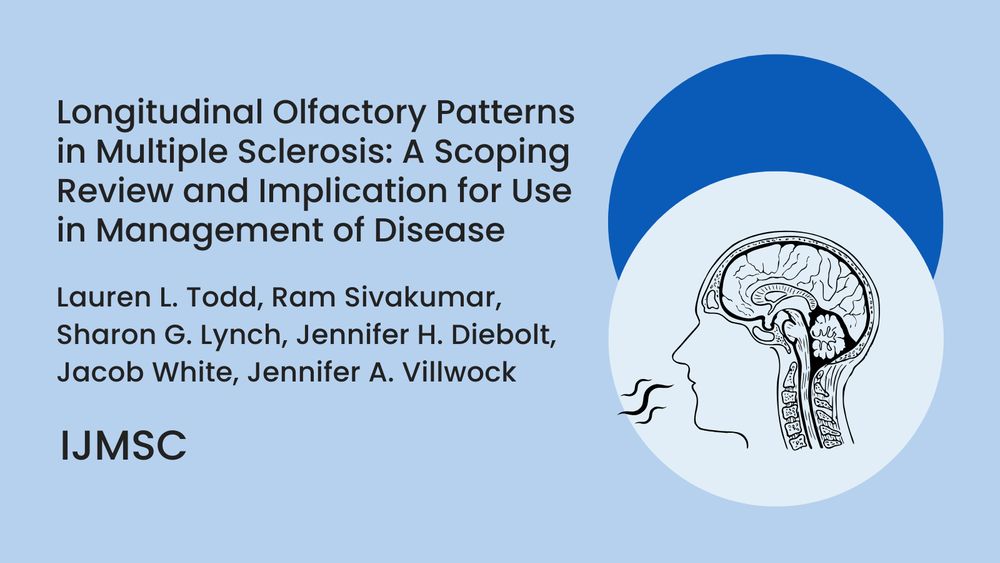 Longitudinal Olfactory Patterns in Multiple Sclerosis: A Scoping Review and Implication for Use in Management of Disease

Lauren L. Todd, Ram Sivakumar, Sharon G. Lynch, Jennifer H. Diebolt, Jacob White, Jennifer A. Villwock

IJMSC